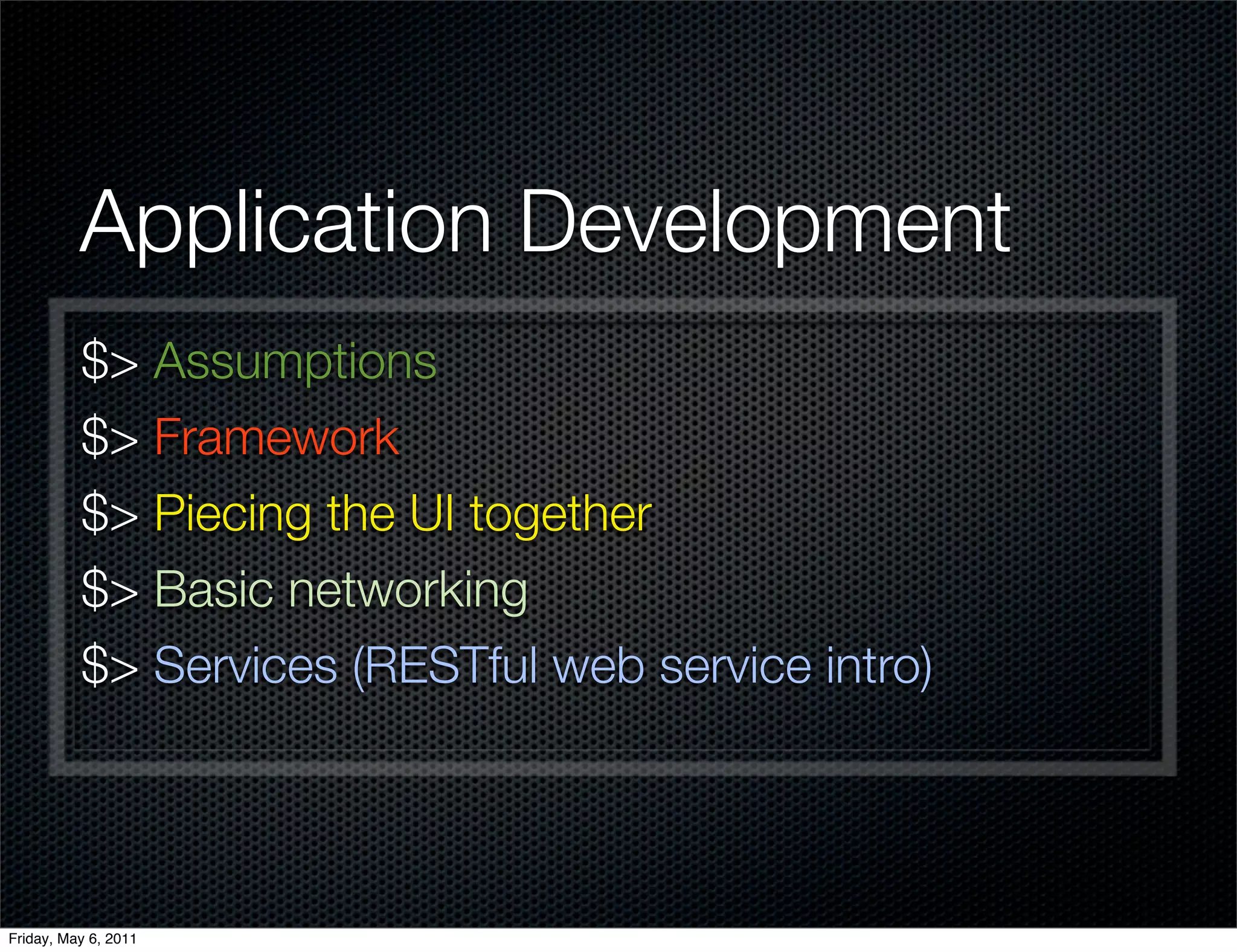 Application Development

\$> Assumptions

\$> Framework

\$> Piecing the UI together

\$> Basic networking

\$> Services (RESTful web service intro)

Friday, May 6, 2011